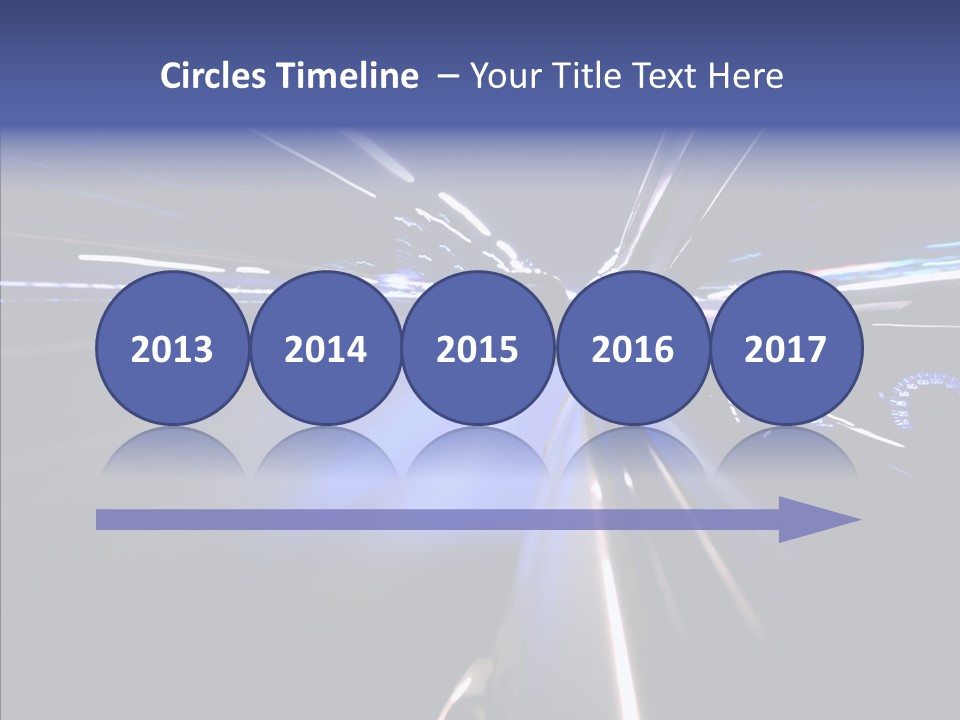 Circles Timeline – Your Title Text Here

2013

2014

2015

2016

2017